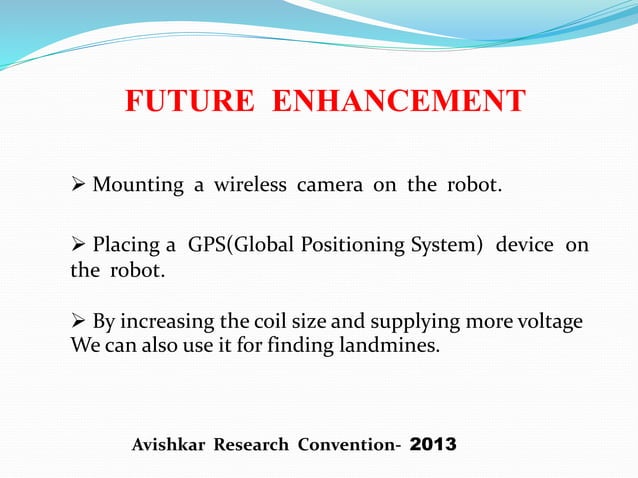 FUTURE ENHANCEMENT

➢ Mounting a wireless camera on the robot.

➢ Placing a GPS(Global Positioning System) device on the robot.

➢ By increasing the coil size and supplying more voltage We can also use it for finding landmines.

Avishkar Research Convention- 2013